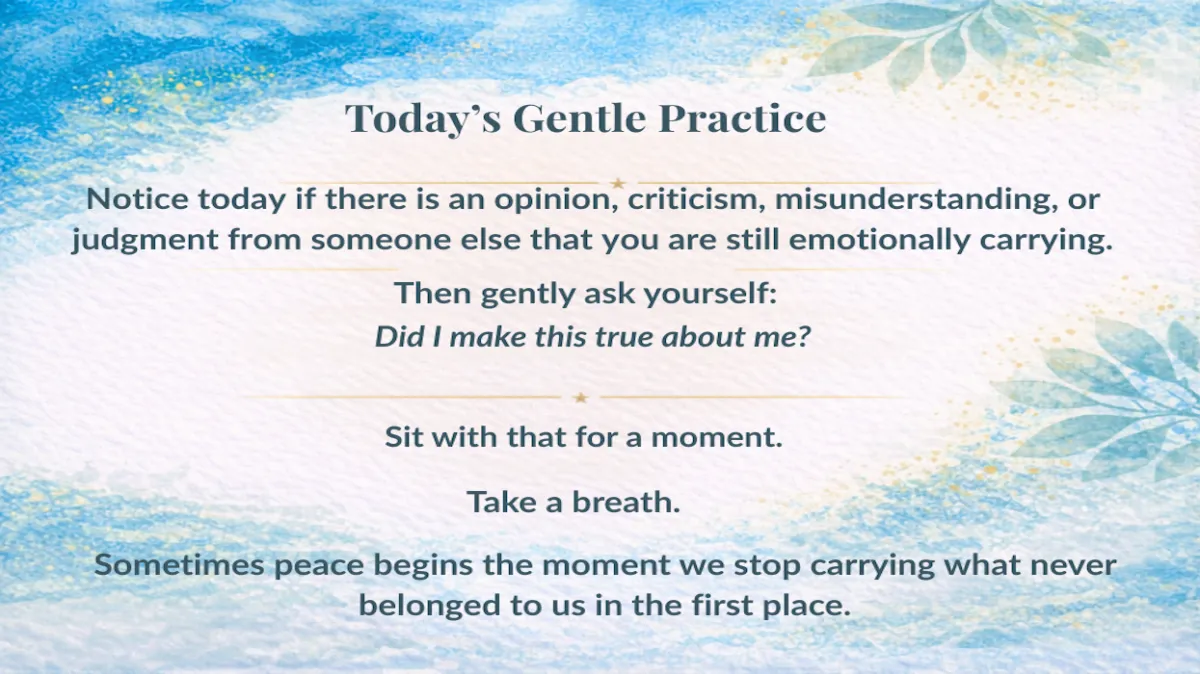 Today's Gentle Practice

Notice today if there is an opinion, criticism, misunderstanding, or judgment from someone else that you are still emotionally carrying.

Then gently ask yourself:
Did I make this true about me?

Sit with that for a moment.

Take a breath.

Sometimes peace begins the moment we stop carrying what never belonged to us in the first place.